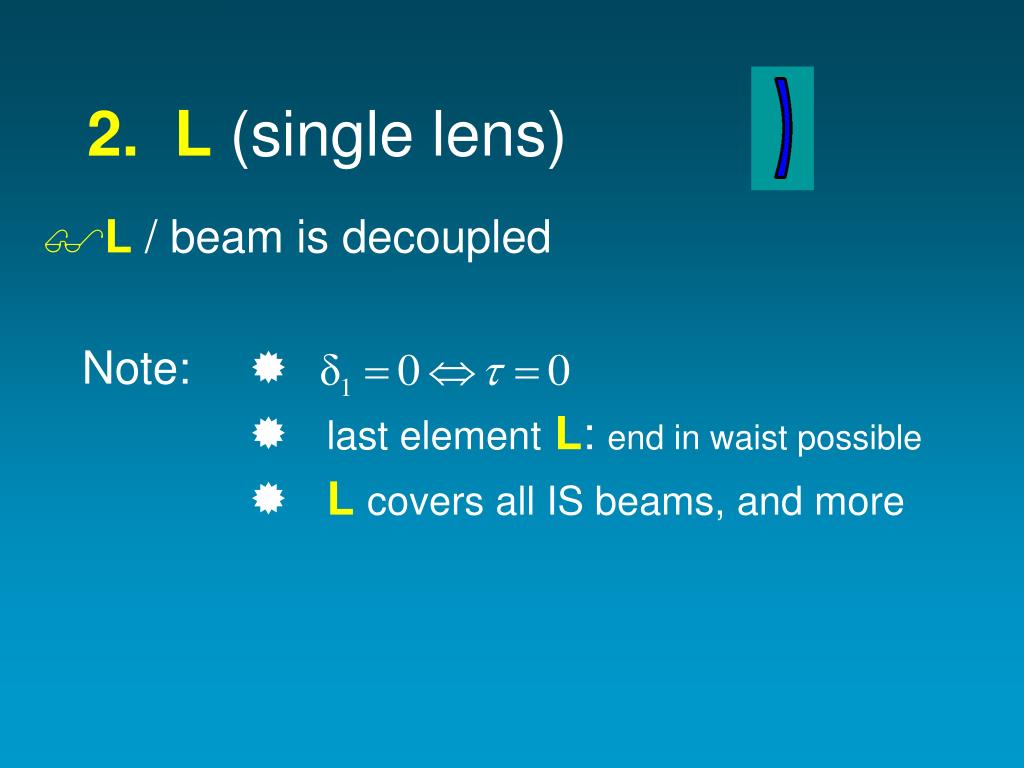 2. L (single lens)

L / beam is decoupled

Note: $\delta_1 = 0 \Leftrightarrow \tau = 0$

last element L: end in waist possible

L covers all IS beams, and more